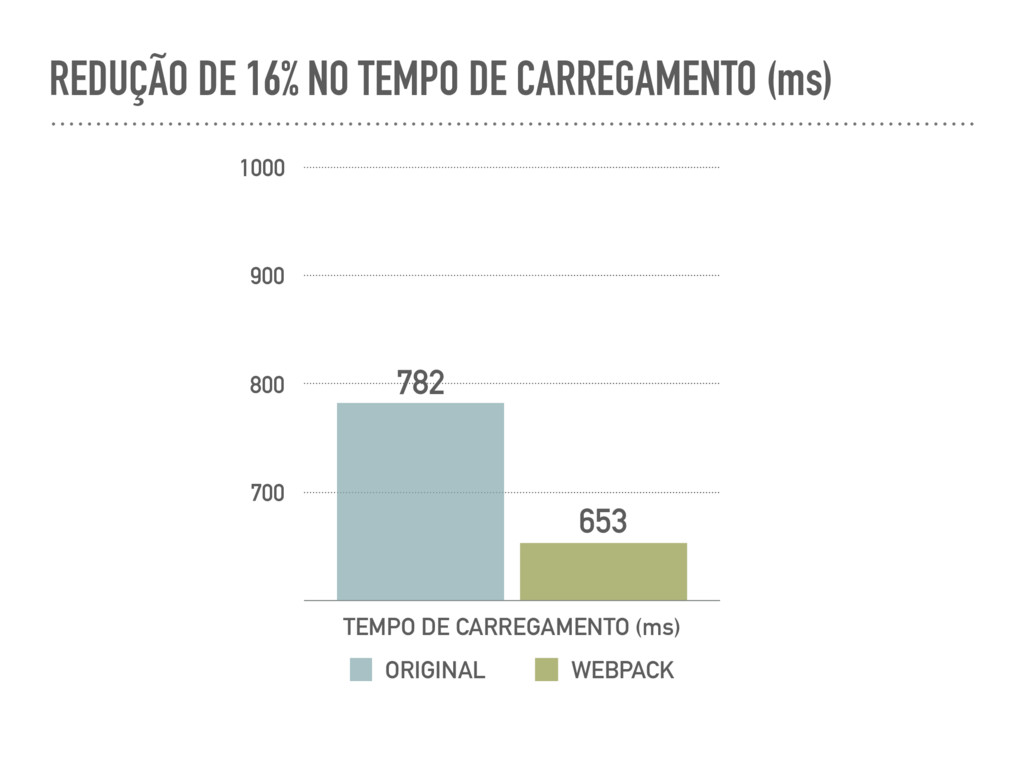 REDUÇÃO DE 16% NO TEMPO DE CARREGAMENTO (ms)

1000

900

800

700

782

653

TEMPO DE CARREGAMENTO (ms)

ORIGINAL

WEBPACK